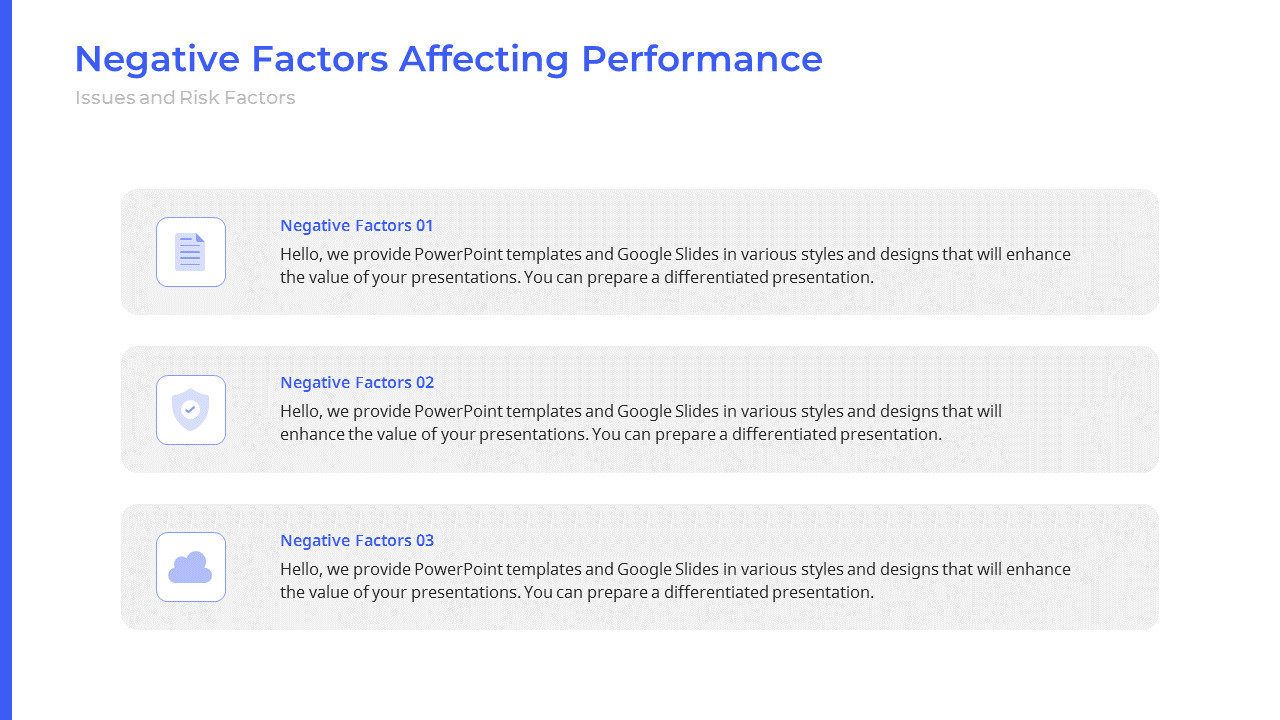 Negative Factors Affecting Performance

Issues and Risk Factors

Negative Factors 01

Hello, we provide PowerPoint templates and Google Slides in various styles and designs that will enhance the value of your presentations. You can prepare a differentiated presentation.

Negative Factors 02

Hello, we provide PowerPoint templates and Google Slides in various styles and designs that will enhance the value of your presentations. You can prepare a differentiated presentation.

Negative Factors 03

Hello, we provide PowerPoint templates and Google Slides in various styles and designs that will enhance the value of your presentations. You can prepare a differentiated presentation.